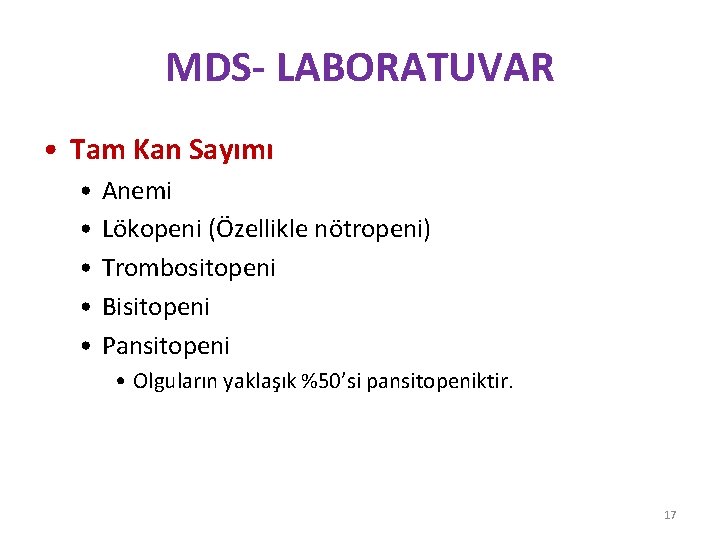 MDS- LABORATUVAR

• Tam Kan Sayımı
  • Anemi
  • Lökopeni (Özellikle nötropeni)
  • Trombositopeni
  • Bisitopeni
  • Pansitopeni
    • Olguların yaklaşık %50’si pansitopeniktir.

17